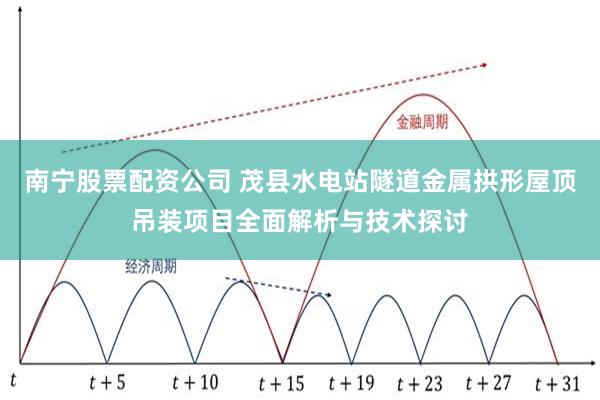 金融周期

南宁股票配资公司 茂县水电站隧道金属拱形屋顶吊装项目全面解析与技术探讨

经济周期

$t$ $t+5$ $t+10$ $t+15$ $t+19$ $t+23$ $t+27$ $t+31$